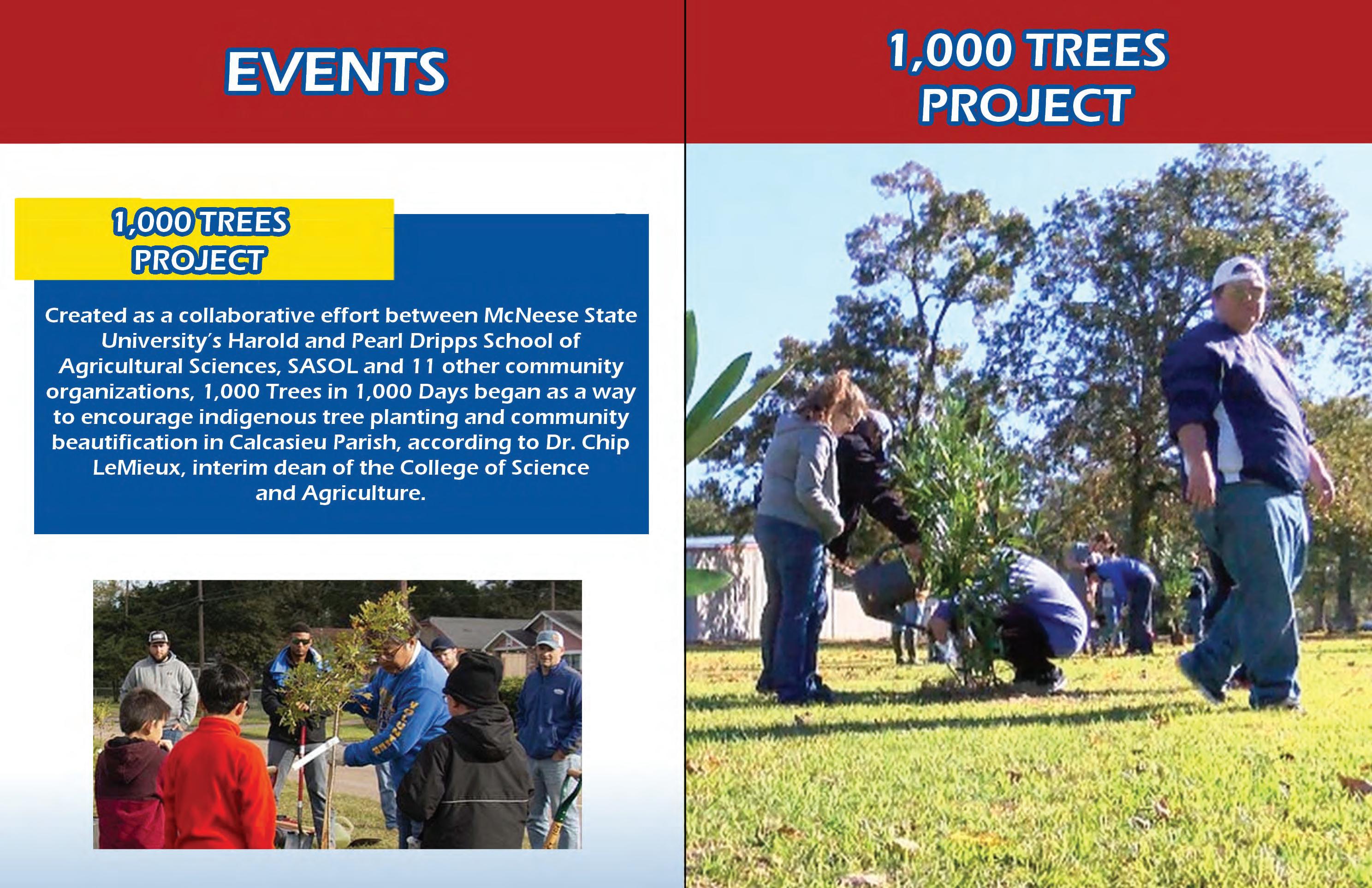 EVENTS

1,000 TREES PROJECT

Created as a collaborative effort between McNeese State University's Harold and Pearl Dripps School of Agricultural Sciences, SASOL and 11 other community organizations, 1,000 Trees in 1,000 Days began as a way to encourage indigenous tree planting and community beautification in Calcasieu Parish, according to Dr. Chip LeMieux, interim dean of the College of Science and Agriculture.

1,000 TREES PROJECT